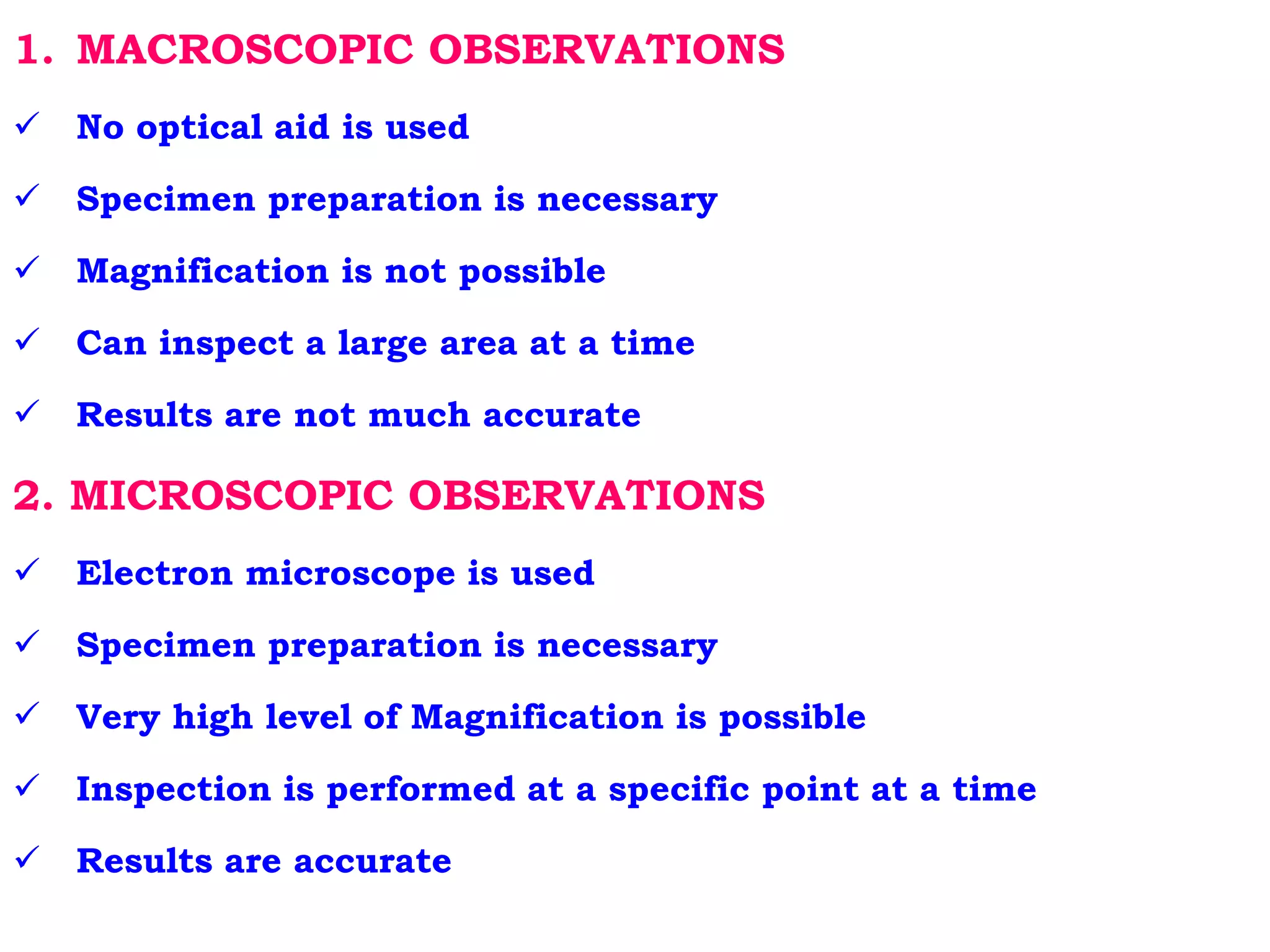 1. MACROSCOPIC OBSERVATIONS

✓ No optical aid is used

✓ Specimen preparation is necessary

✓ Magnification is not possible

✓ Can inspect a large area at a time

✓ Results are not much accurate

2. MICROSCOPIC OBSERVATIONS

✓ Electron microscope is used

✓ Specimen preparation is necessary

✓ Very high level of Magnification is possible

✓ Inspection is performed at a specific point at a time

✓ Results are accurate